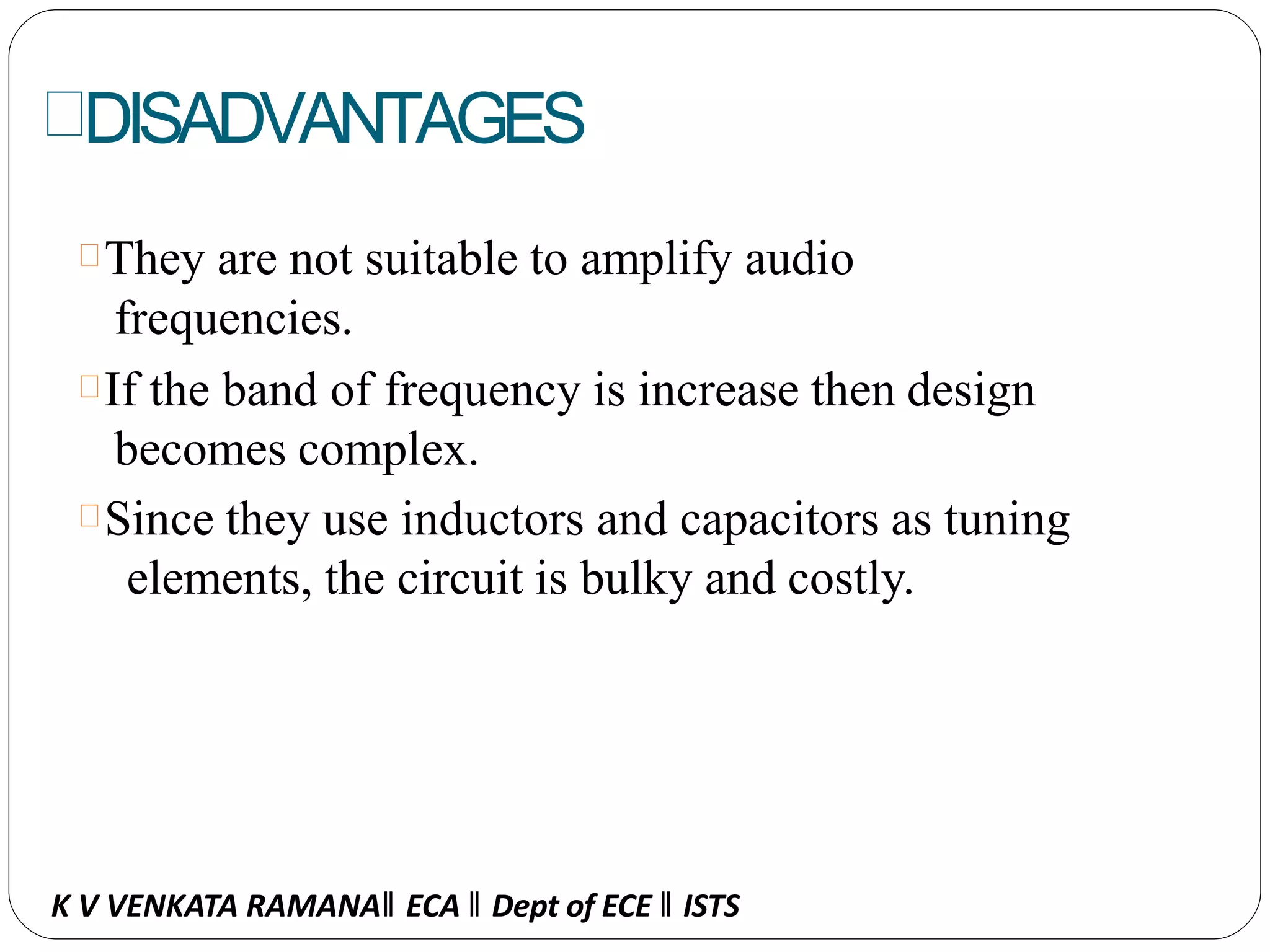 DISADVANTAGES

They are not suitable to amplify audio frequencies.

If the band of frequency is increase then design becomes complex.

Since they use inductors and capacitors as tuning elements, the circuit is bulky and costly.

K V VENKATA RAMANA‖ ECA ‖ Dept of ECE ‖ ISTS